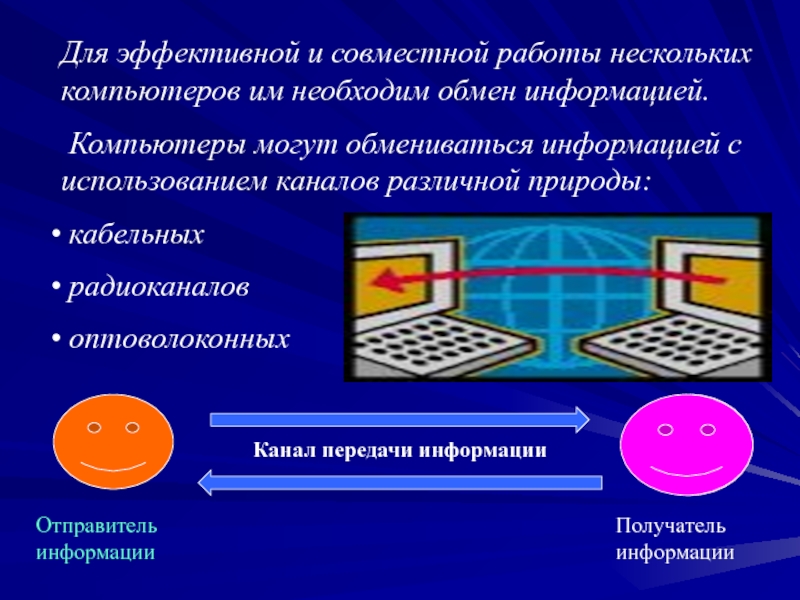 Для эффективной и совместной работы нескольких компьютеров им необходим обмен информацией.

Компьютеры могут обмениваться информацией с использованием каналов различной природы:

• кабельных

• радиоканалов

• оптоволоконных

Канал передачи информации

Отправитель информации

Получатель информации